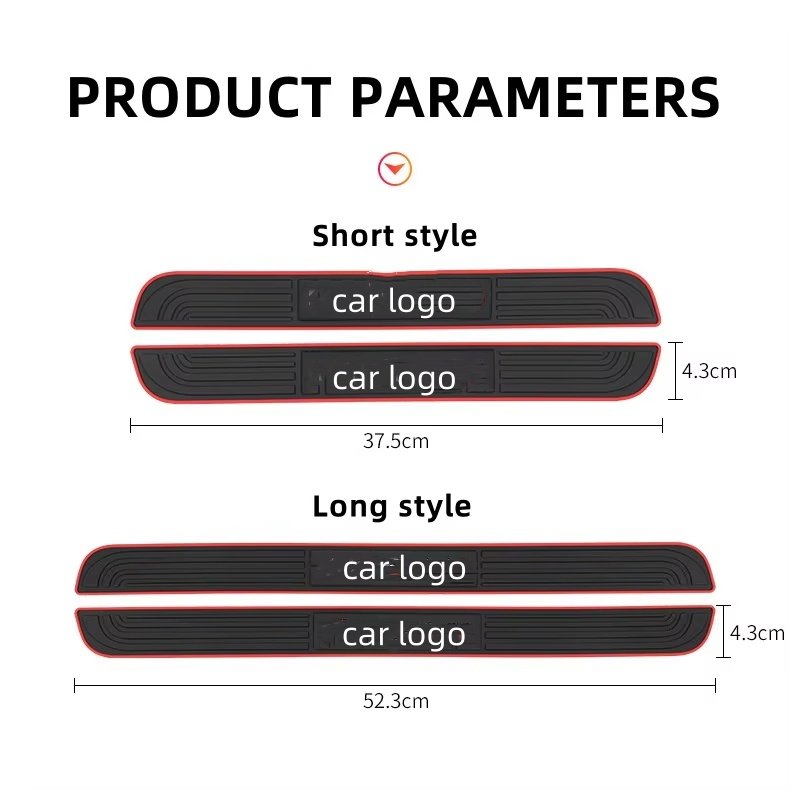 PRODUCT PARAMETERS

Short style

car logo

car logo

4.3cm

37.5cm

Long style

car logo

car logo

4.3cm

52.3cm